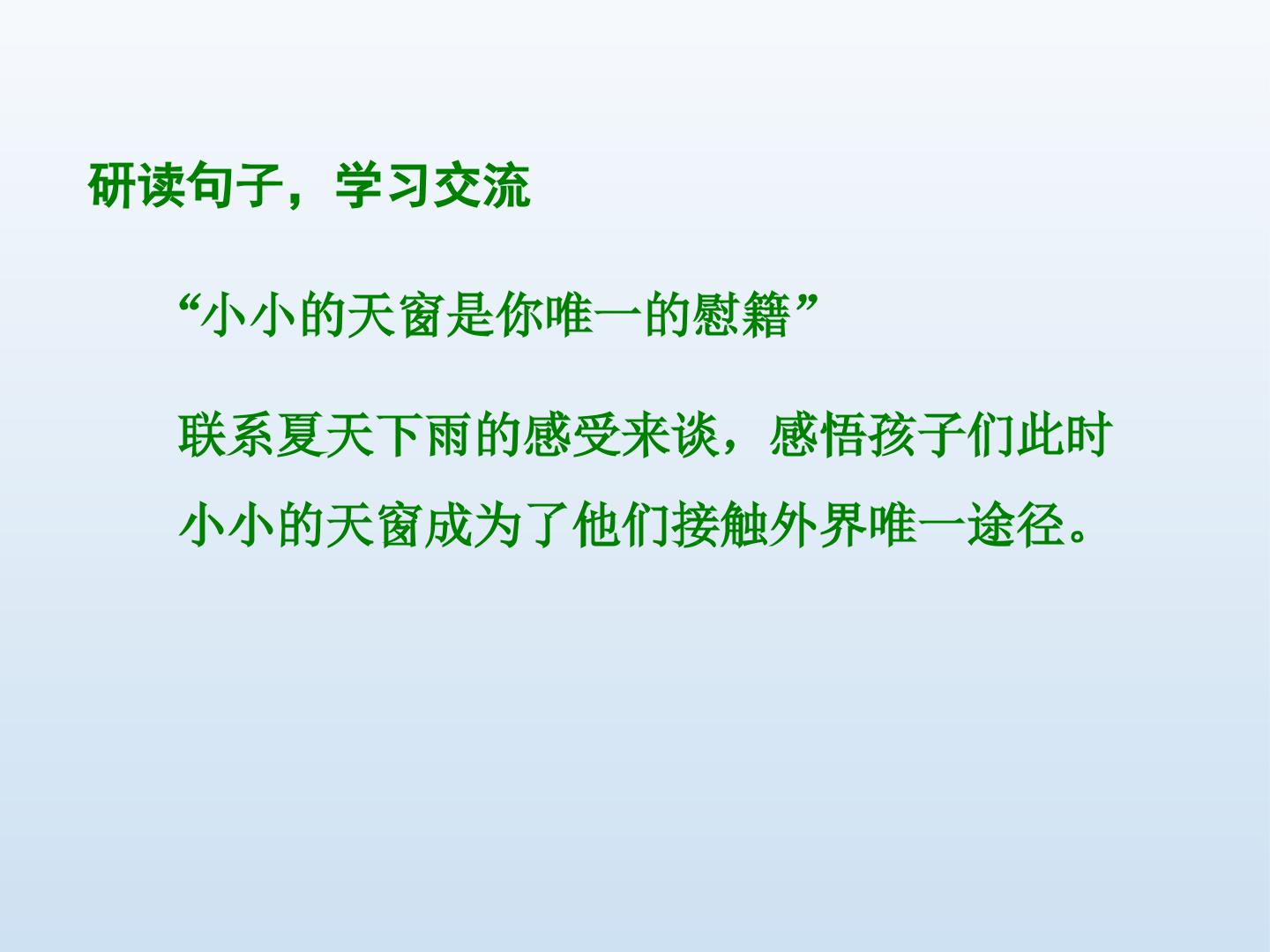 研读句子，学习交流

“小小的天窗是你唯一的慰籍”

联系夏天下雨的感受来谈，感悟孩子们此时小小的天窗成为了他们接触外界唯一途径。